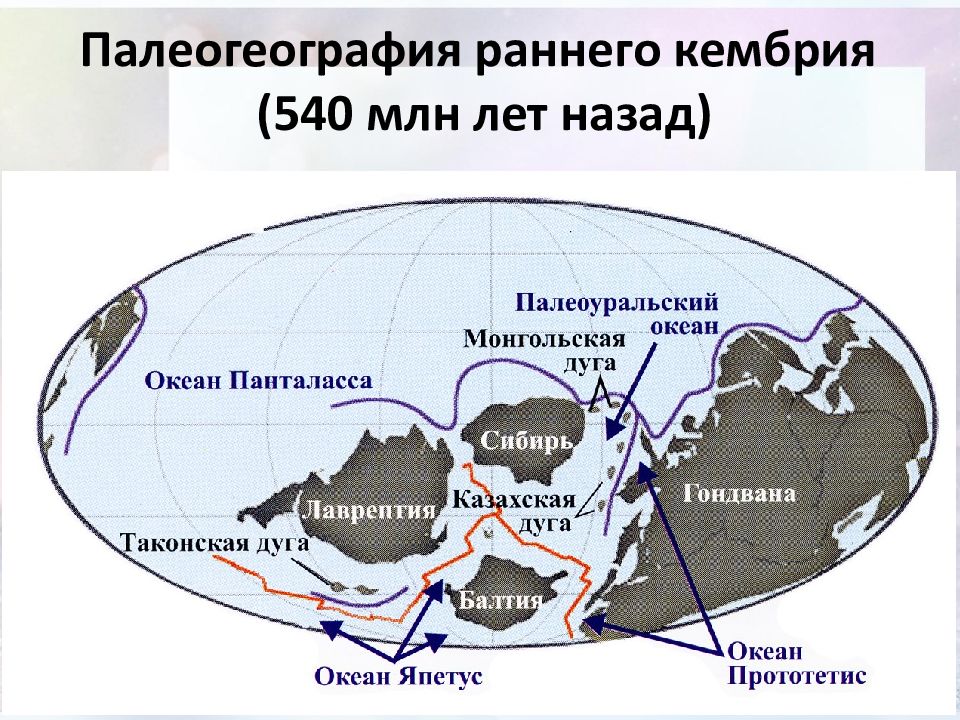 Палеогеография раннего кембрия (540 млн лет назад)

Палеоуральский океан

Монгольская дуга

Океан Панталасса

Сибирь

Лаврентия

Казахская дуга

Гондвана

Таконская дуга

Балтия

Океан Япетус

Океан Прототетис